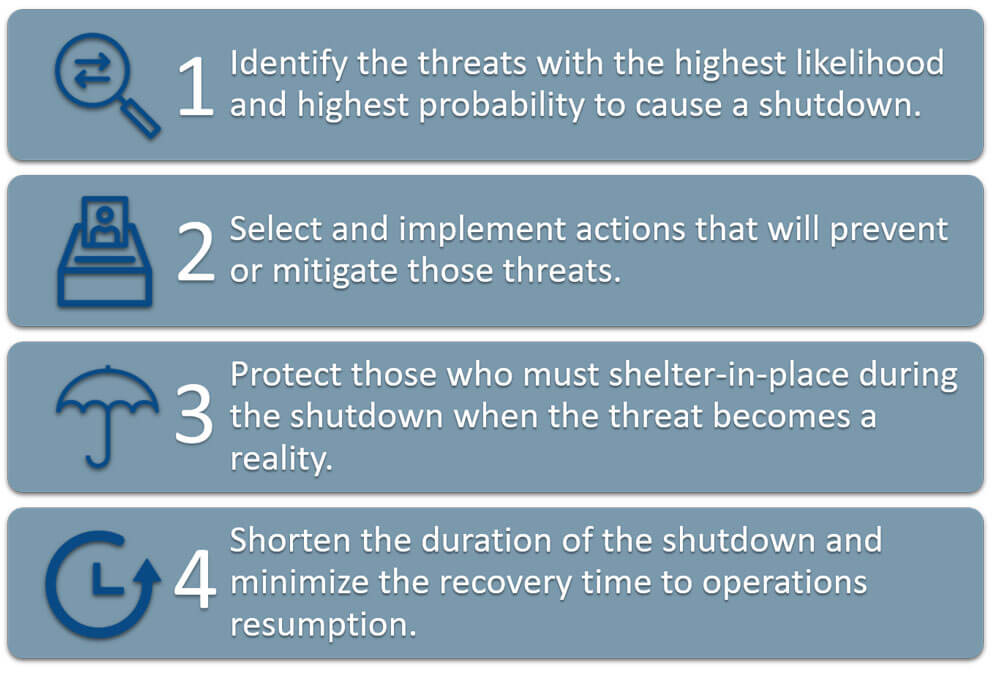 1 Identify the threats with the highest likelihood and highest probability to cause a shutdown.

2 Select and implement actions that will prevent or mitigate those threats.

3 Protect those who must shelter-in-place during the shutdown when the threat becomes a reality.

4 Shorten the duration of the shutdown and minimize the recovery time to operations resumption.